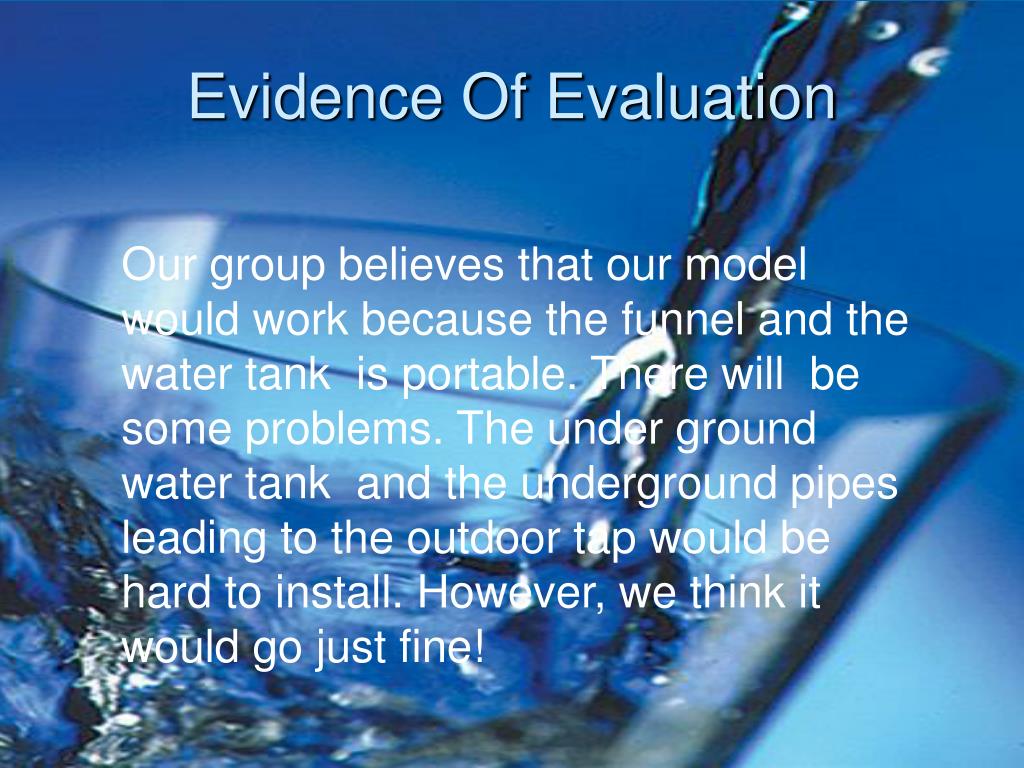 Evidence Of Evaluation

Our group believes that our model would work because the funnel and the water tank is portable. There will be some problems. The under ground water tank and the underground pipes leading to the outdoor tap would be hard to install. However, we think it would go just fine!